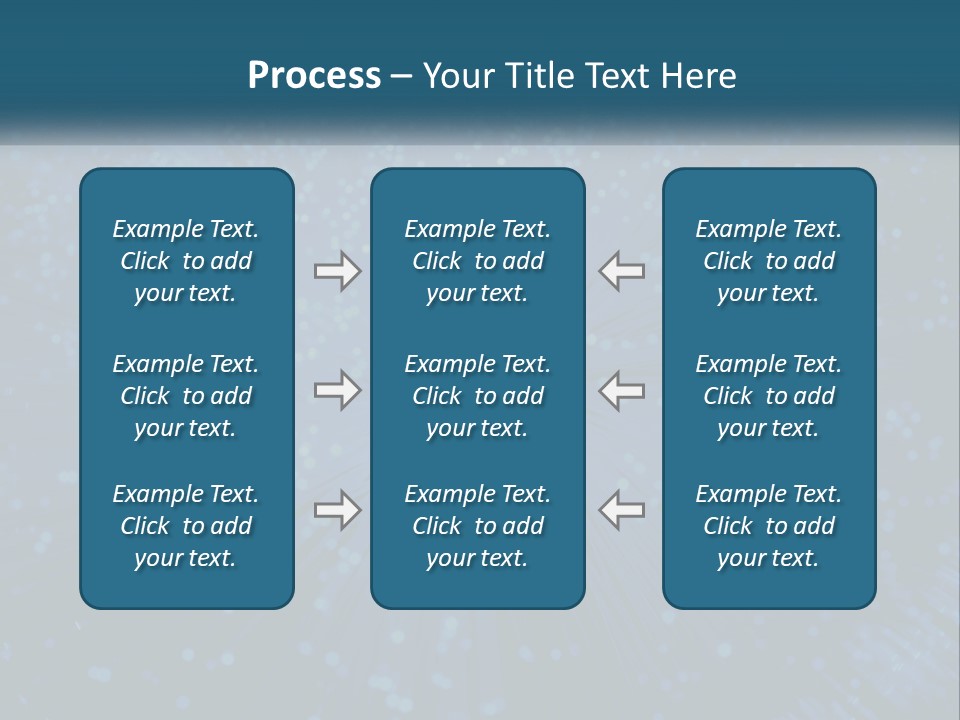 Process – Your Title Text Here

Example Text. Click to add your text.

Example Text. Click to add your text.

Example Text. Click to add your text.

Example Text. Click to add your text.

Example Text. Click to add your text.

Example Text. Click to add your text.

Example Text. Click to add your text.

Example Text. Click to add your text.

Example Text. Click to add your text.